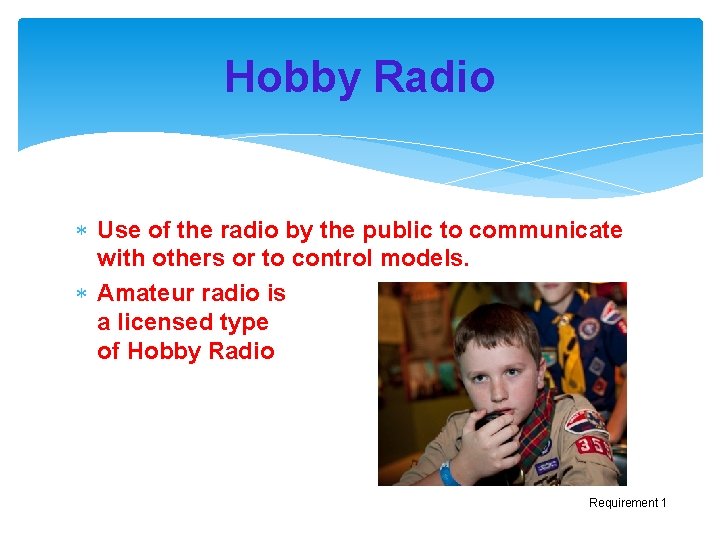 Hobby Radio

* Use of the radio by the public to communicate with others or to control models.

* Amateur radio is a licensed type of Hobby Radio

Requirement 1